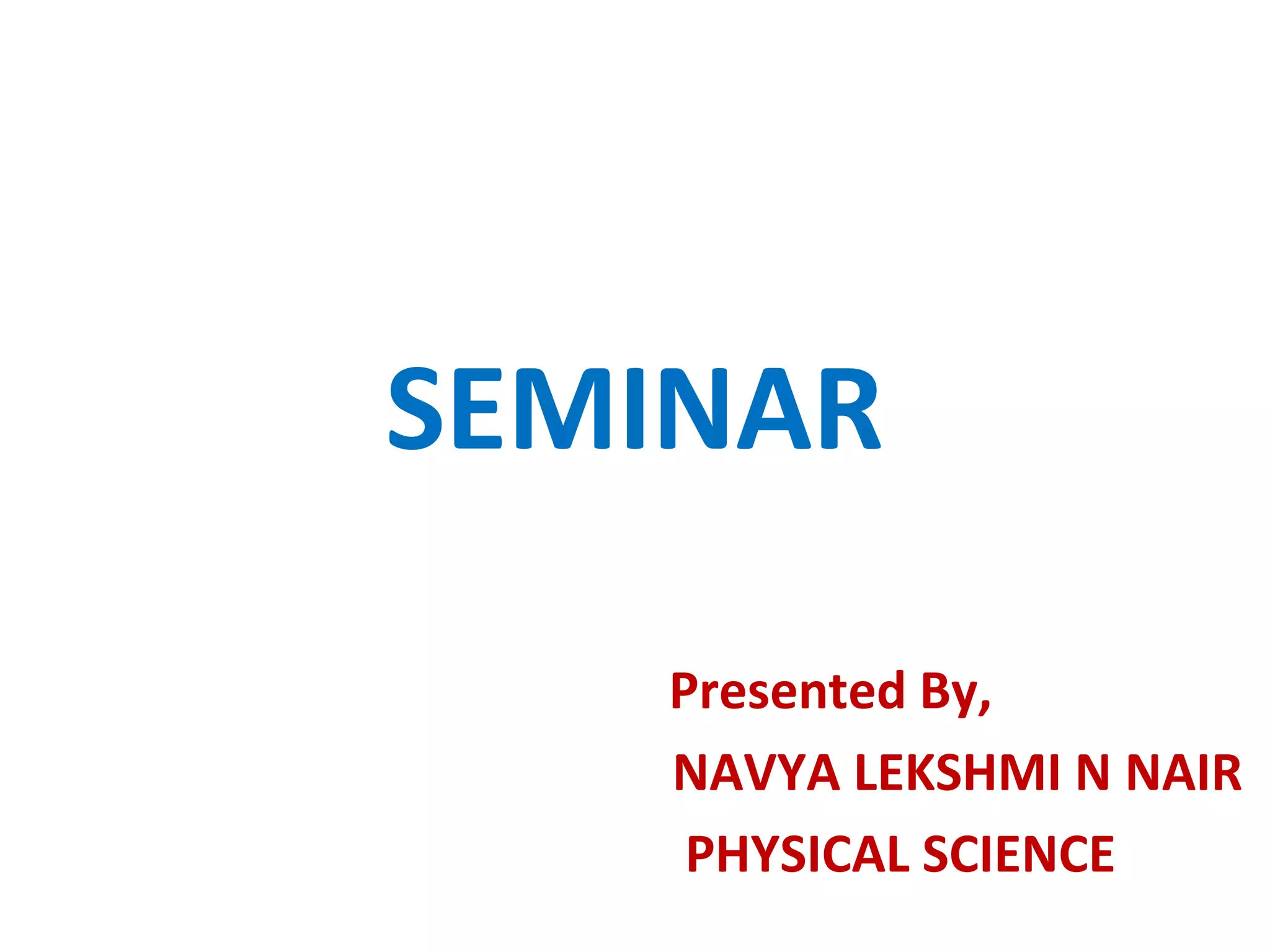 SEMINAR

Presented By,
NAVYA LEKSHMI N NAIR
PHYSICAL SCIENCE